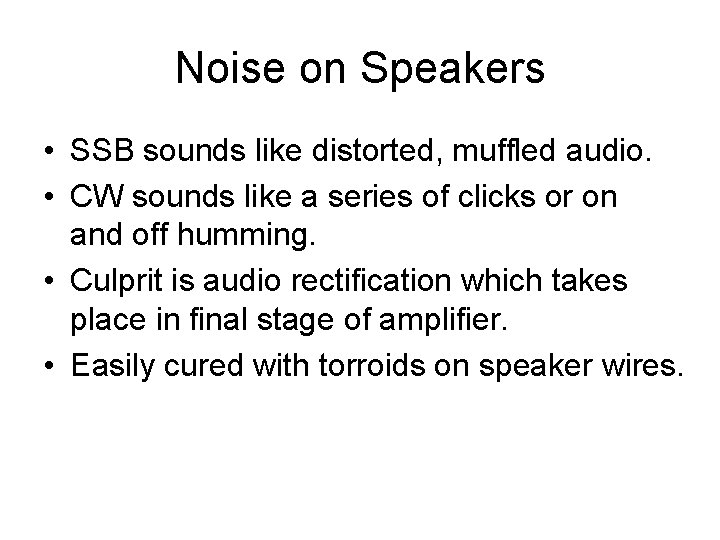 Noise on Speakers

• SSB sounds like distorted, muffled audio.
• CW sounds like a series of clicks or on and off humming.
• Culprit is audio rectification which takes place in final stage of amplifier.
• Easily cured with torroids on speaker wires.